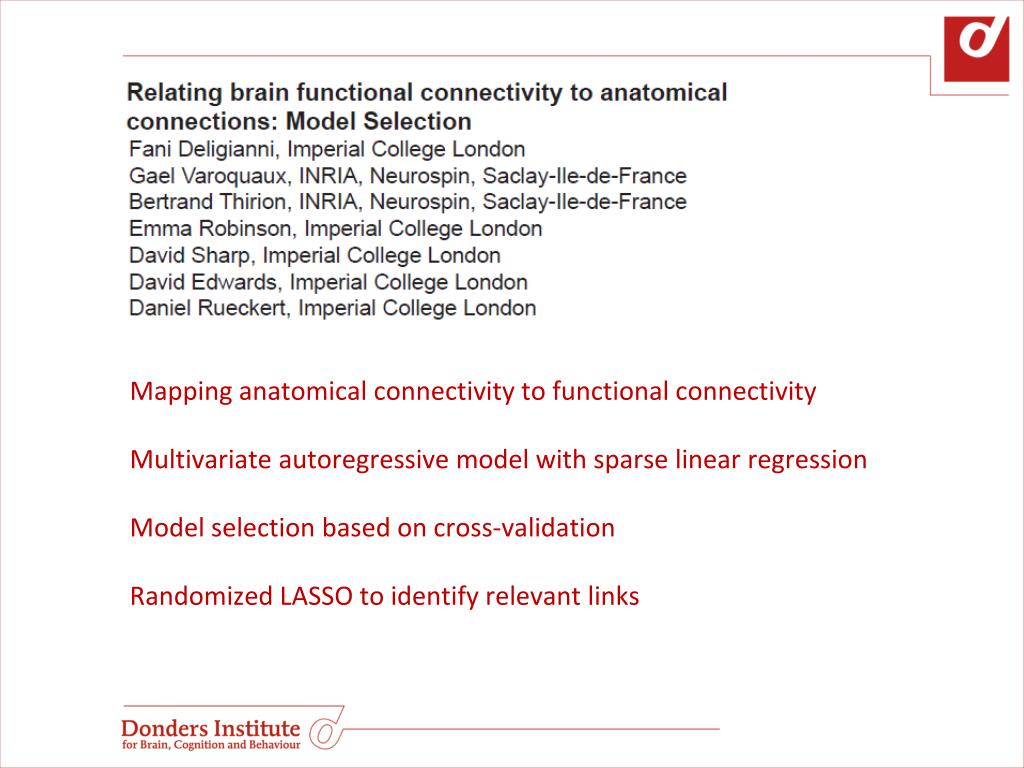 Relating brain functional connectivity to anatomical connections: Model Selection
Fani Deligianni, Imperial College London
Gael Varoquaux, INRIA, Neurospin, Saclay-Ile-de-France
Bertrand Thirion, INRIA, Neurospin, Saclay-Ile-de-France
Emma Robinson, Imperial College London
David Sharp, Imperial College London
David Edwards, Imperial College London
Daniel Rueckert, Imperial College London

Mapping anatomical connectivity to functional connectivity

Multivariate autoregressive model with sparse linear regression

Model selection based on cross-validation

Randomized LASSO to identify relevant links

Donders Institute
for Brain, Cognition and Behaviour